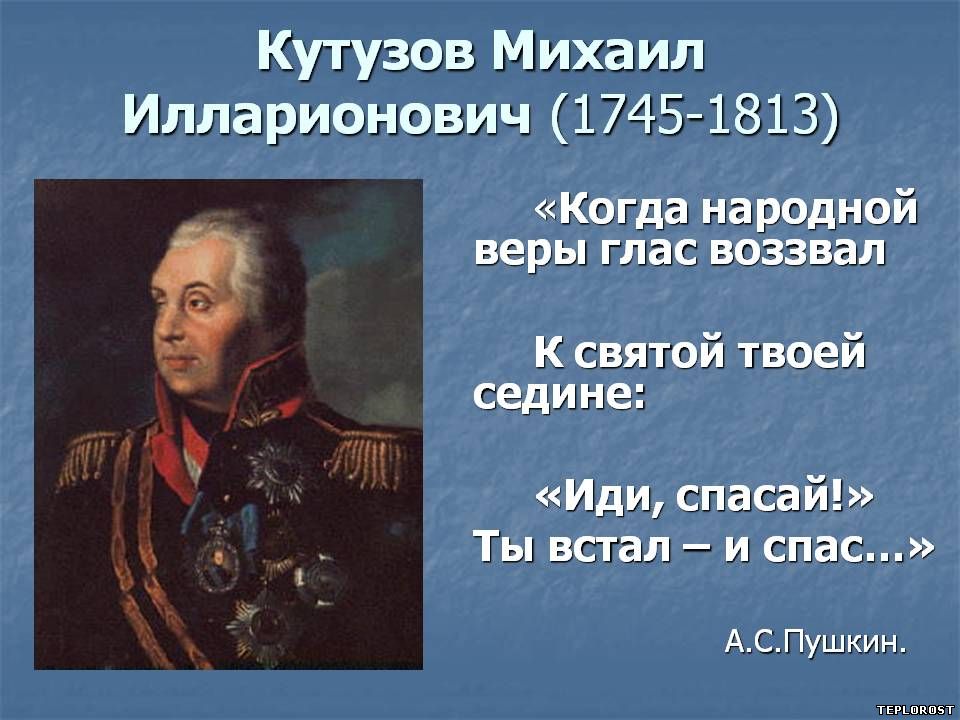 Кутузов Михаил Илларионович (1745-1813)

«Когда народной веры глас воззвал

К святой твоей седине:

«Иди, спасай!» Ты встал – и спас…»

А.С.Пушкин.

TEPLOROST